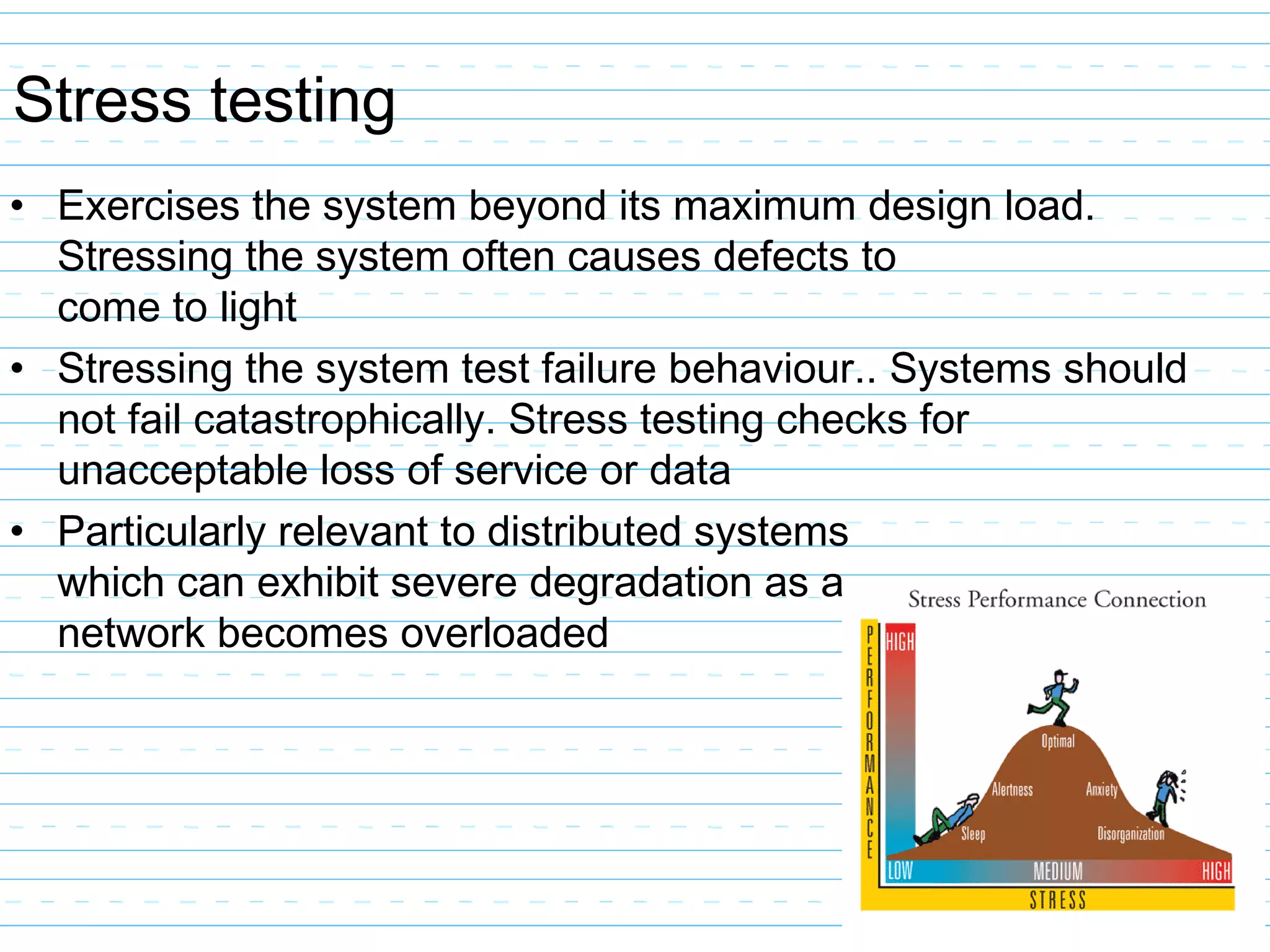 Stress testing

• Exercises the system beyond its maximum design load. Stressing the system often causes defects to come to light

• Stressing the system test failure behaviour.. Systems should not fail catastrophically. Stress testing checks for unacceptable loss of service or data

• Particularly relevant to distributed systems which can exhibit severe degradation as a network becomes overloaded

Stress Performance Connection

PERFORMANCE

HIGH

Optimal

Alertness

Anxiety

Sleep

Disorganization

LOW

MEDIUM

HIGH

STRESS